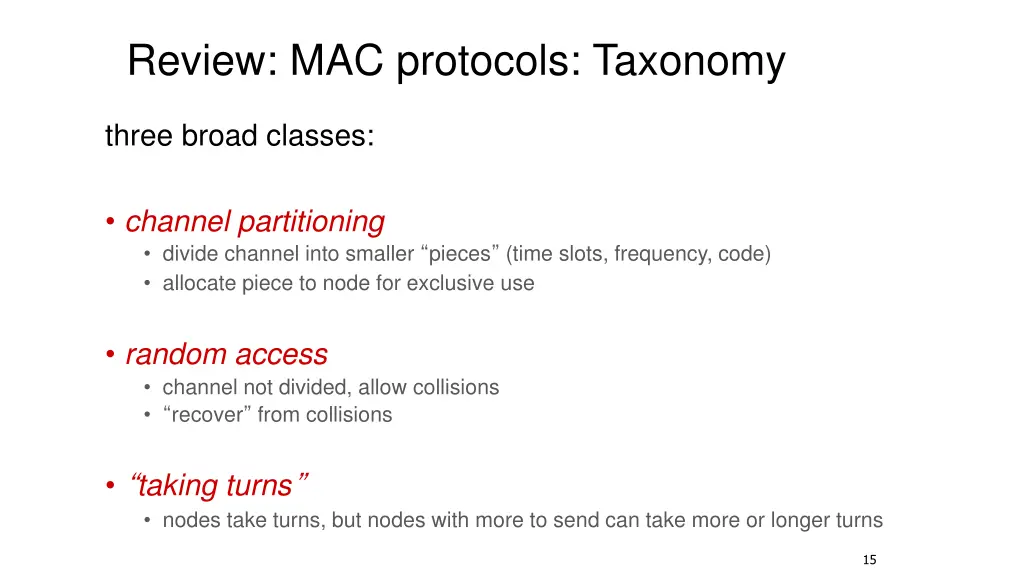 Review: MAC protocols: Taxonomy

three broad classes:

• channel partitioning
  • divide channel into smaller “pieces” (time slots, frequency, code)
  • allocate piece to node for exclusive use

• random access
  • channel not divided, allow collisions
  • “recover” from collisions

• “taking turns”
  • nodes take turns, but nodes with more to send can take more or longer turns

15